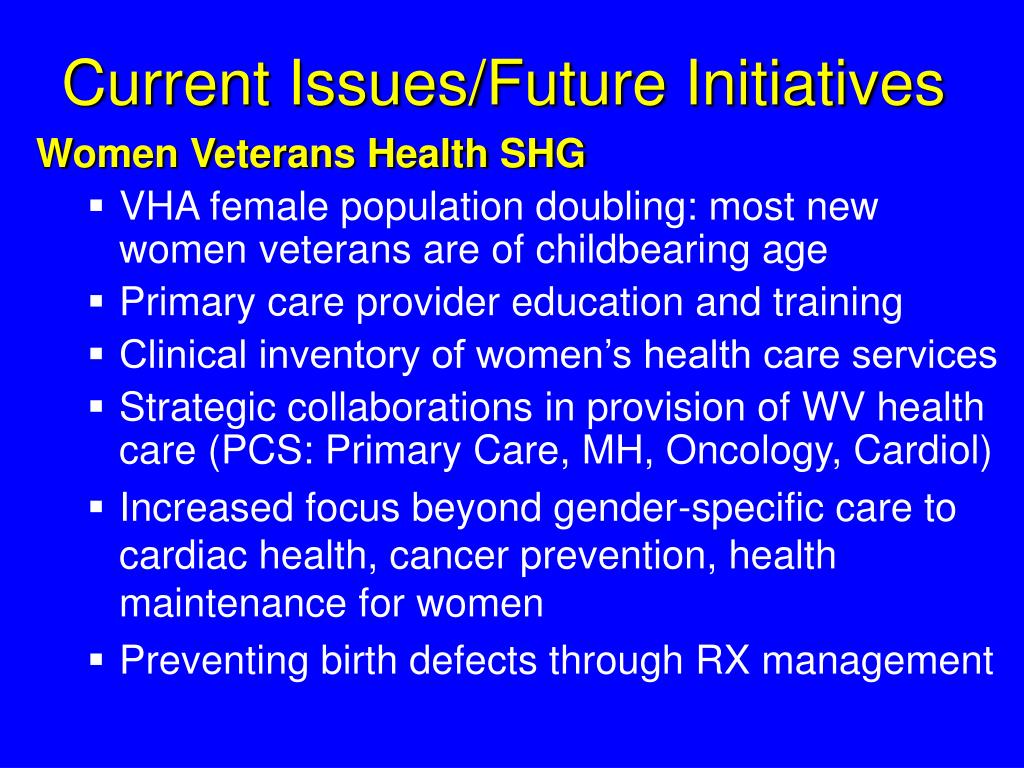 Current Issues/Future Initiatives

Women Veterans Health SHG

▪ VHA female population doubling: most new women veterans are of childbearing age
▪ Primary care provider education and training
▪ Clinical inventory of women's health care services
▪ Strategic collaborations in provision of WV health care (PCS: Primary Care, MH, Oncology, Cardiol)
▪ Increased focus beyond gender-specific care to cardiac health, cancer prevention, health maintenance for women
▪ Preventing birth defects through RX management